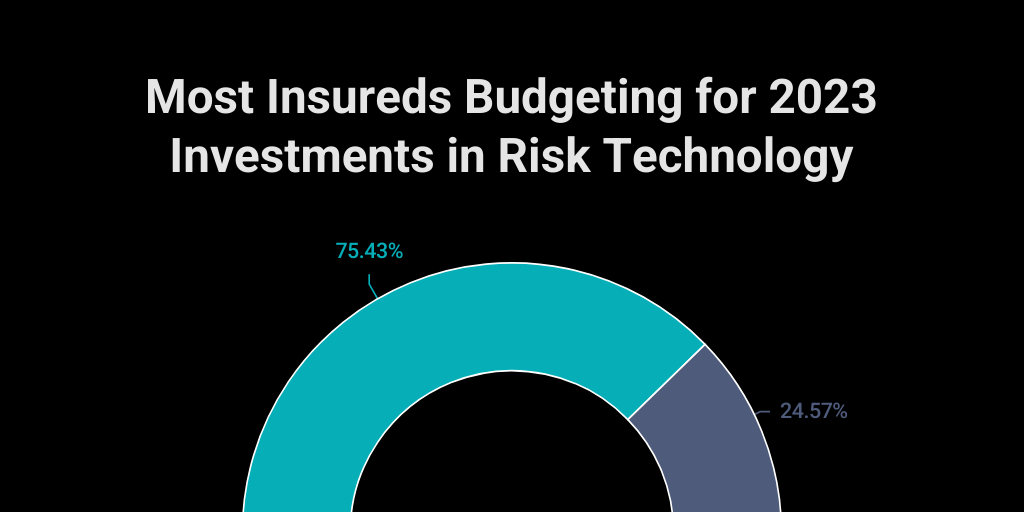 Most Insureds Budgeting for 2023 Investments in Risk Technology

75.43%

24.57%